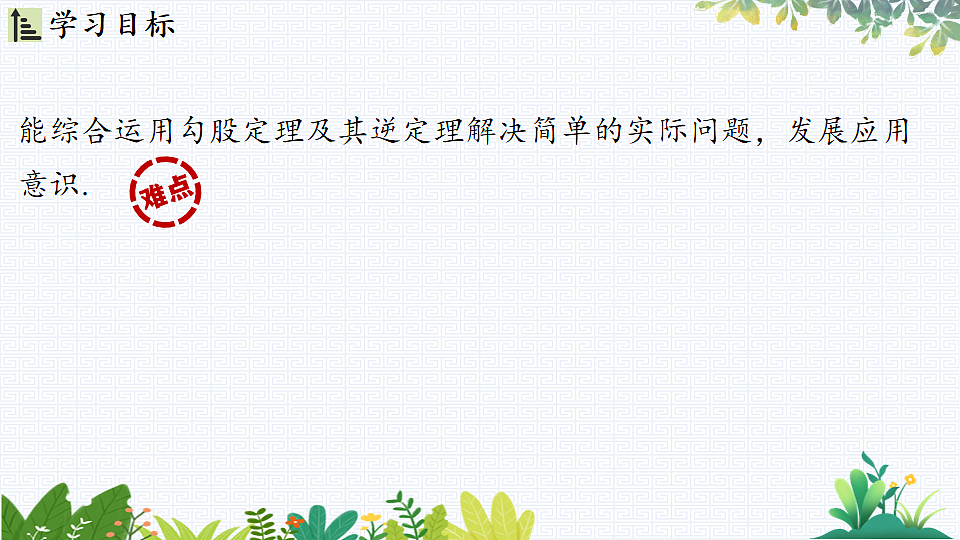 学习目标

能综合运用勾股定理及其逆定理解决简单的实际问题，发展应用意识.

难点